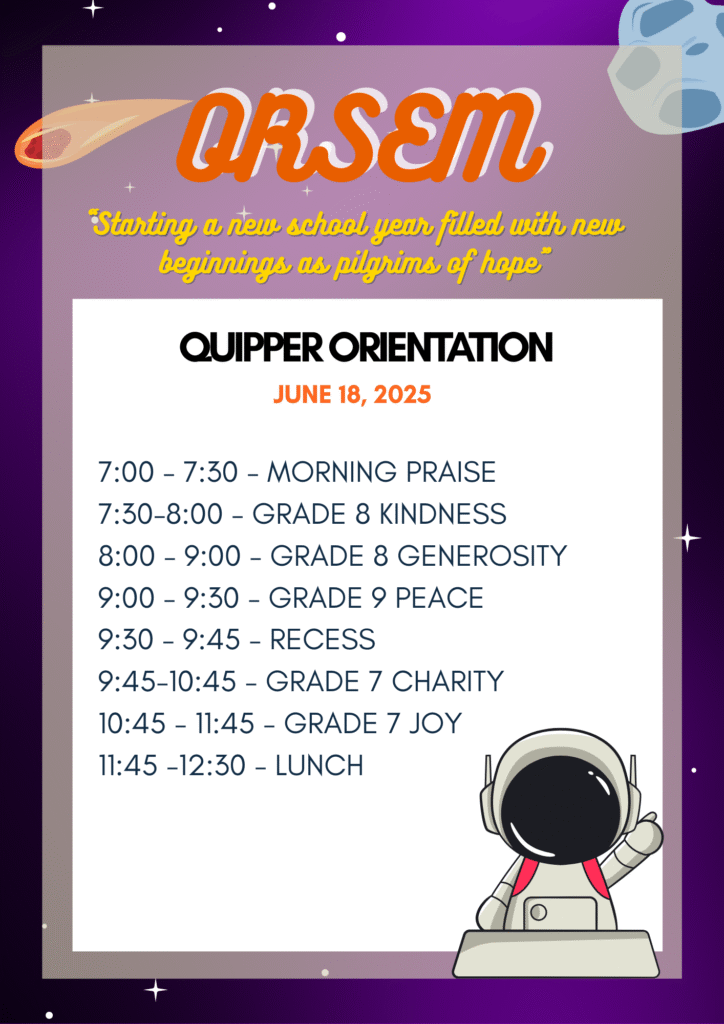 ORSEM

"Starting a new school year filled with new beginnings as pilgrims of hope"

QUIPPER ORIENTATION

JUNE 18, 2025

7:00 - 7:30 - MORNING PRAISE
7:30-8:00 - GRADE 8 KINDNESS
8:00 - 9:00 - GRADE 8 GENEROSITY
9:00 - 9:30 - GRADE 9 PEACE
9:30 - 9:45 - RECESS
9:45-10:45 - GRADE 7 CHARITY
10:45 - 11:45 - GRADE 7 JOY
11:45 -12:30 - LUNCH